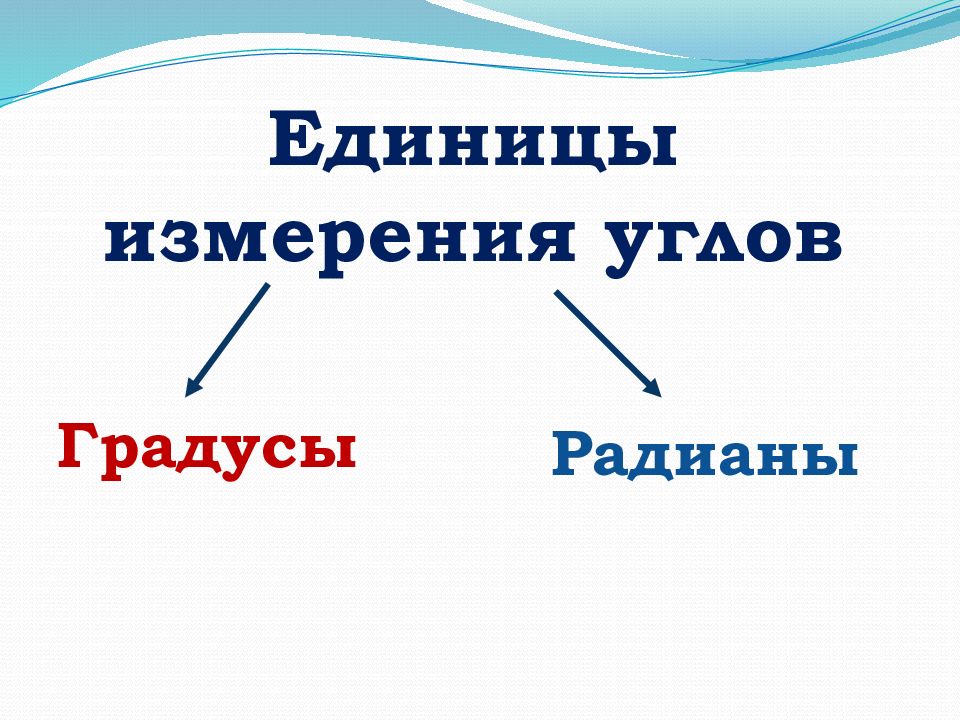 Единицы измерения углов

Градусы

Радианы